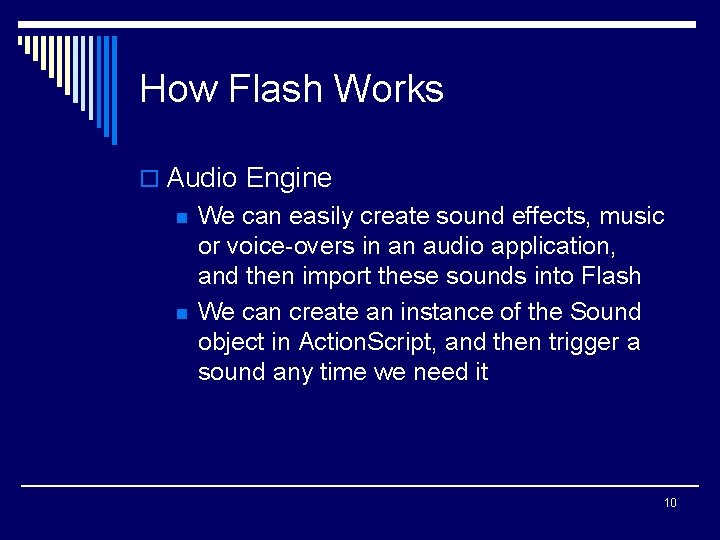 How Flash Works

Audio Engine

We can easily create sound effects, music or voice-overs in an audio application, and then import these sounds into Flash

We can create an instance of the Sound object in ActionScript, and then trigger a sound any time we need it

10